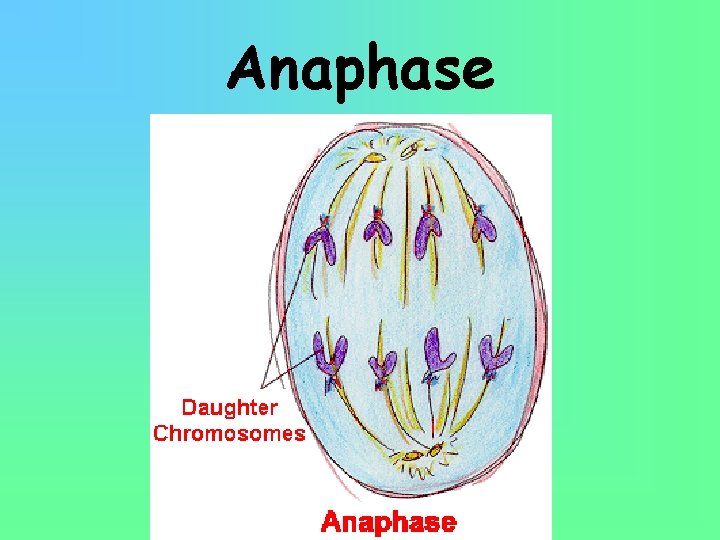 Anaphase

Daughter Chromosomes

Anaphase